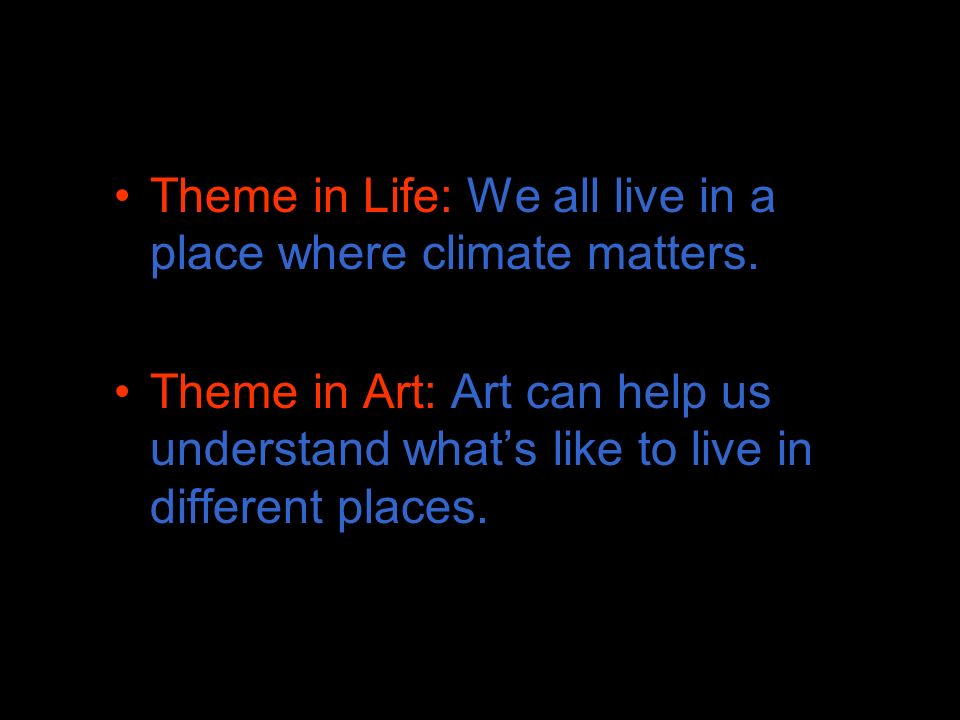 • Theme in Life: We all live in a place where climate matters.

• Theme in Art: Art can help us understand what’s like to live in different places.